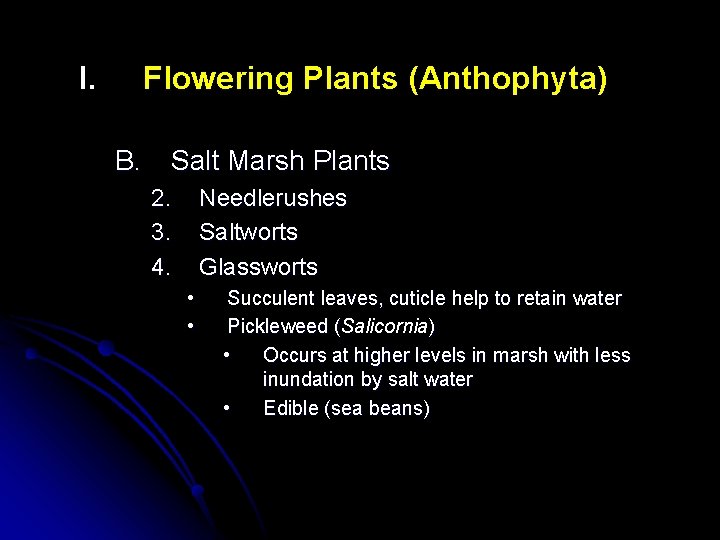 I. Flowering Plants (Anthophyta)

B. Salt Marsh Plants

2. Needlerushes
3. Saltworts
4. Glassworts

• Succulent leaves, cuticle help to retain water
• Pickleweed (Salicornia)
• Occurs at higher levels in marsh with less inundation by salt water
• Edible (sea beans)